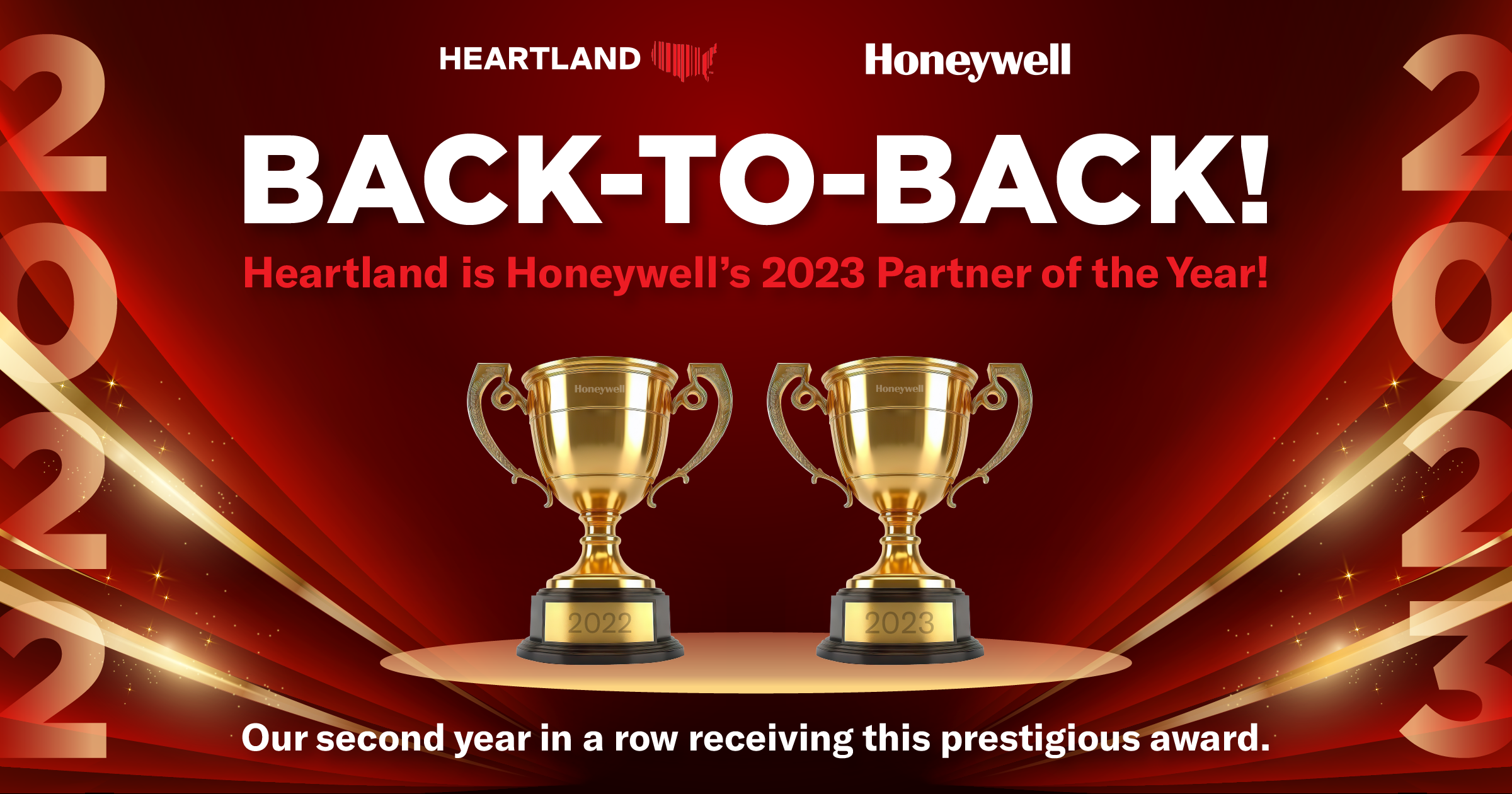 2022

HEARTLAND

Honeywell

BACK-TO-BACK!

Heartland is Honeywell's 2023 Partner of the Year!

Honeywell

2022

Honeywell

2023

Our second year in a row receiving this prestigious award.

2023